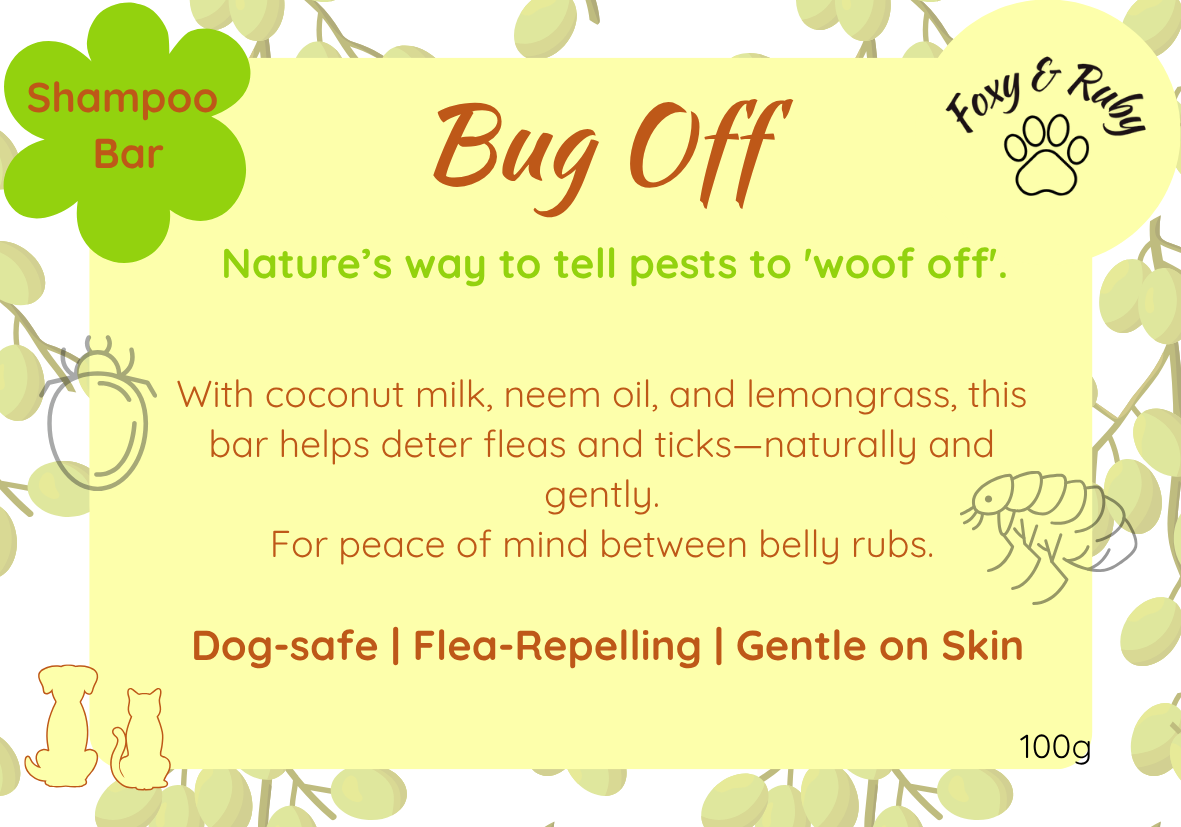 Shampoo Bar

Bug Off

Foxy & Ruby

Nature's way to tell pests to 'woof off'.

With coconut milk, neem oil, and lemongrass, this bar helps deter fleas and ticks—naturally and gently.
For peace of mind between belly rubs.

Dog-safe | Flea-Repelling | Gentle on Skin

100g